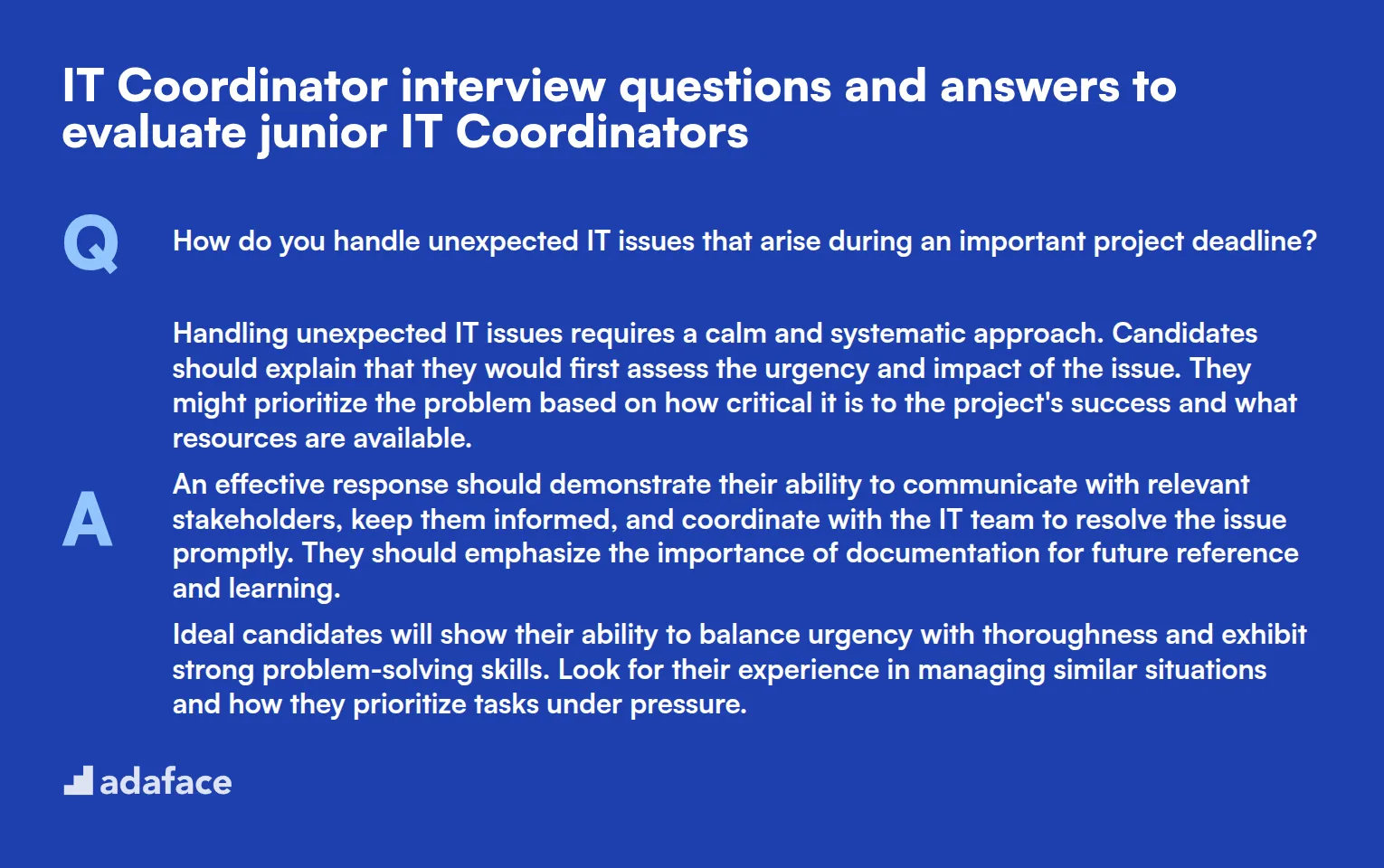 IT Coordinator interview questions and answers to evaluate junior IT Coordinators

Q

How do you handle unexpected IT issues that arise during an important project deadline?

A

Handling unexpected IT issues requires a calm and systematic approach. Candidates should explain that they would first assess the urgency and impact of the issue. They might prioritize the problem based on how critical it is to the project's success and what resources are available.

An effective response should demonstrate their ability to communicate with relevant stakeholders, keep them informed, and coordinate with the IT team to resolve the issue promptly. They should emphasize the importance of documentation for future reference and learning.

Ideal candidates will show their ability to balance urgency with thoroughness and exhibit strong problem-solving skills. Look for their experience in managing similar situations and how they prioritize tasks under pressure.

adaface